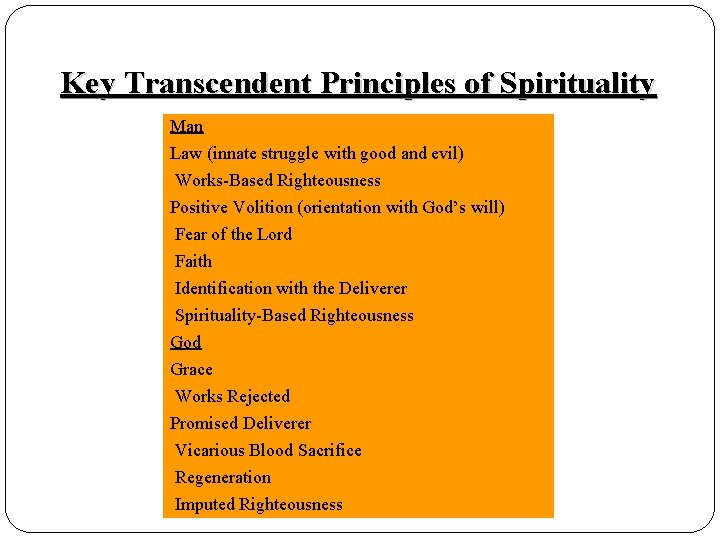 Key Transcendent Principles of Spirituality

Man
Law (innate struggle with good and evil)
Works-Based Righteousness
Positive Volition (orientation with God's will)
Fear of the Lord
Faith
Identification with the Deliverer
Spirituality-Based Righteousness
God
Grace
Works Rejected
Promised Deliverer
Vicarious Blood Sacrifice
Regeneration
Imputed Righteousness